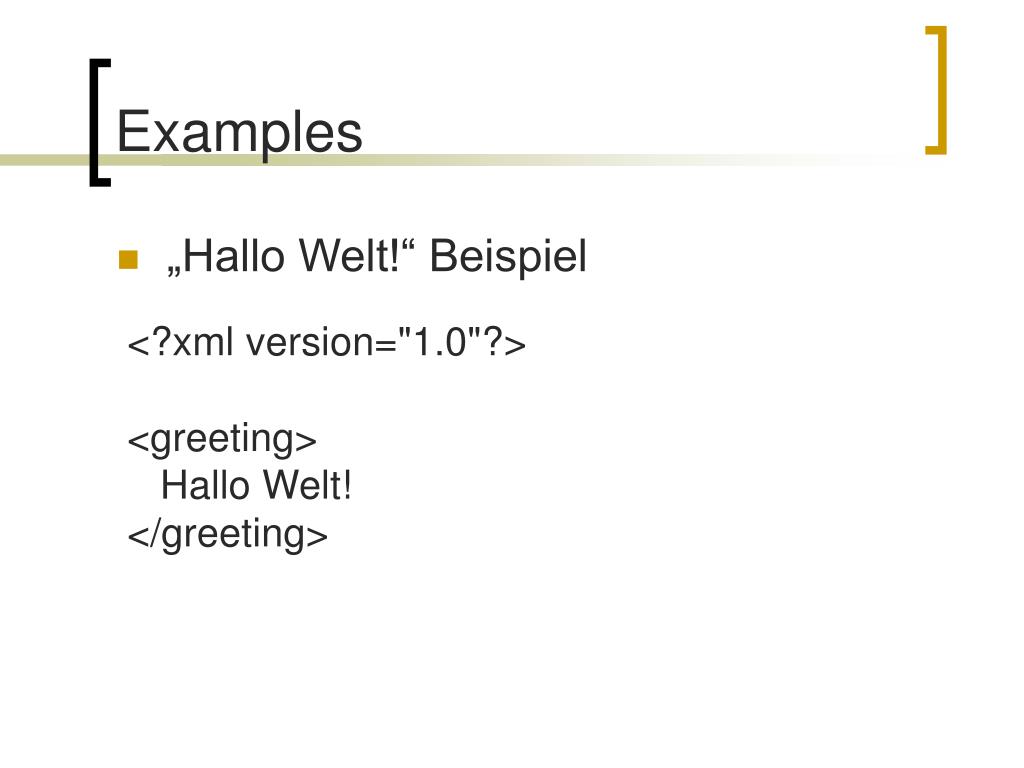 Examples

„Hallo Welt!“ Beispiel

<?xml version="1.0"?>

<greeting>
Hallo Welt!
</greeting>